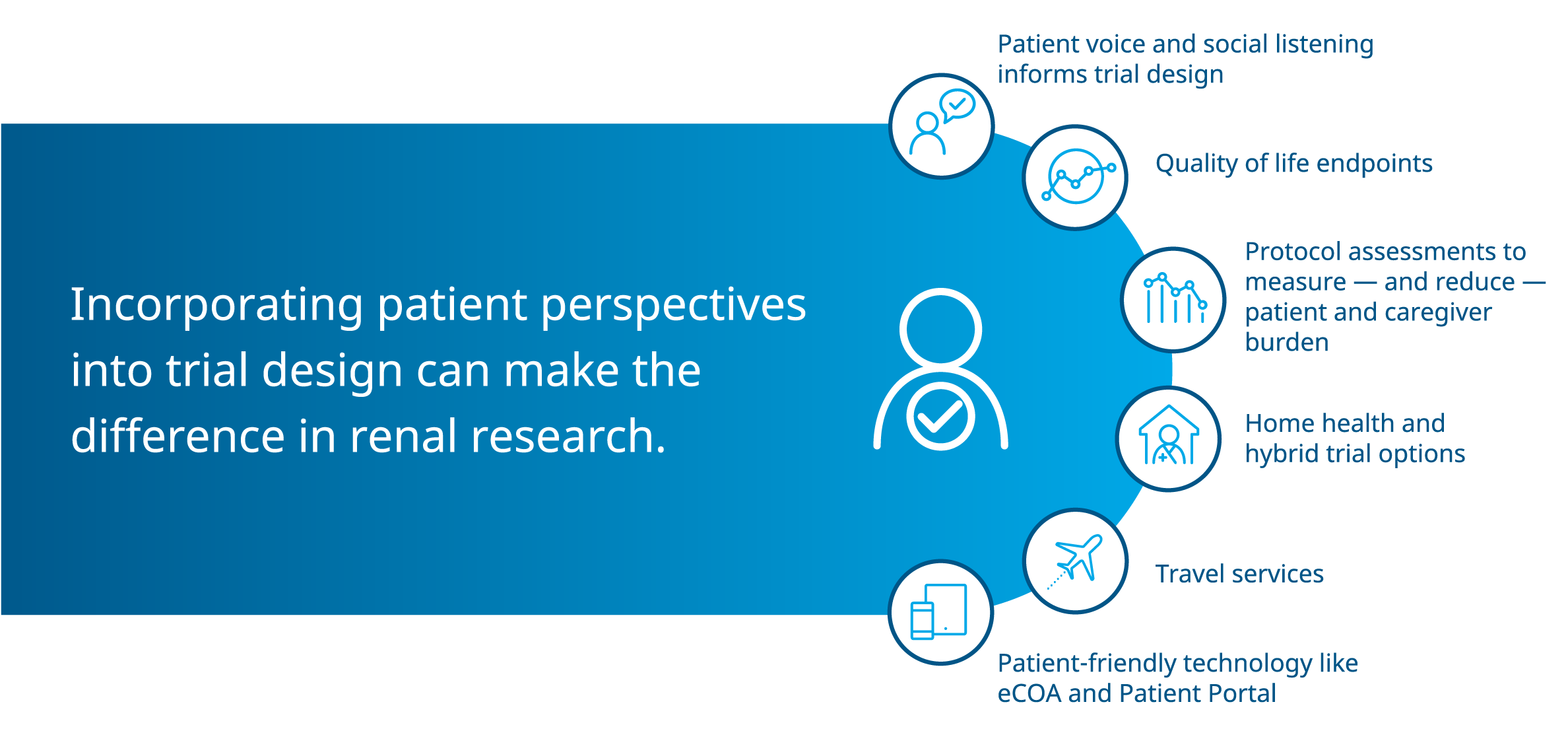 Incorporating patient perspectives into trial design can make the difference in renal research.

Patient voice and social listening informs trial design

Quality of life endpoints

Protocol assessments to measure — and reduce — patient and caregiver burden

Home health and hybrid trial options

Travel services

Patient-friendly technology like eCOA and Patient Portal